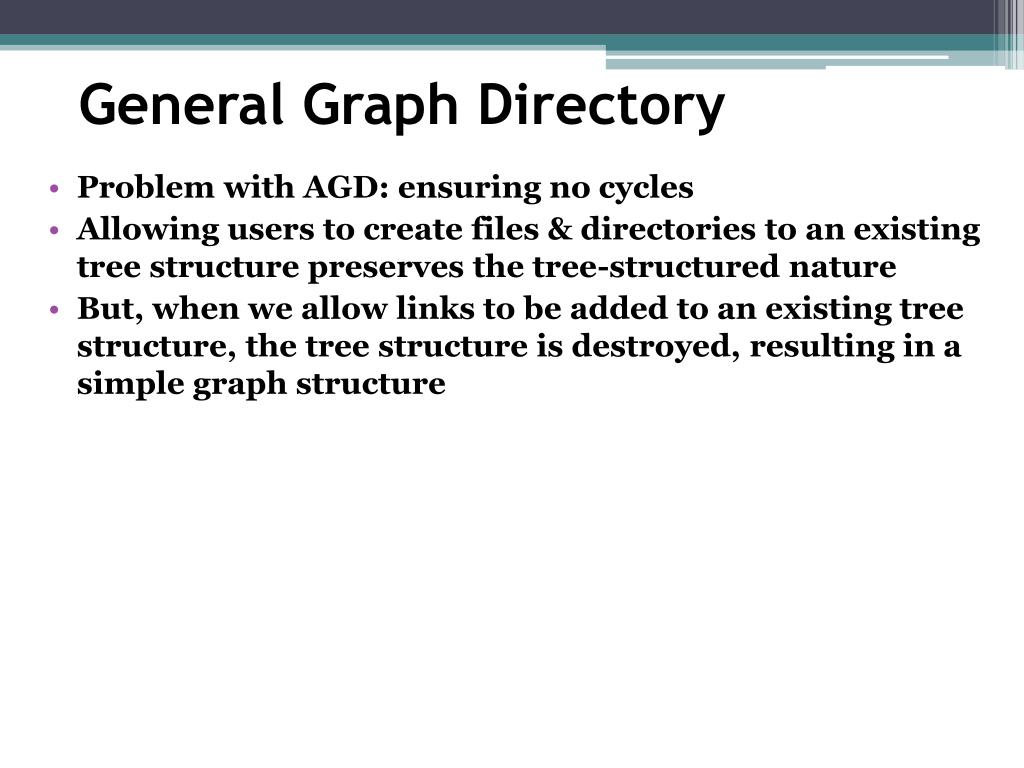 General Graph Directory

• Problem with AGD: ensuring no cycles
• Allowing users to create files & directories to an existing tree structure preserves the tree-structured nature
• But, when we allow links to be added to an existing tree structure, the tree structure is destroyed, resulting in a simple graph structure